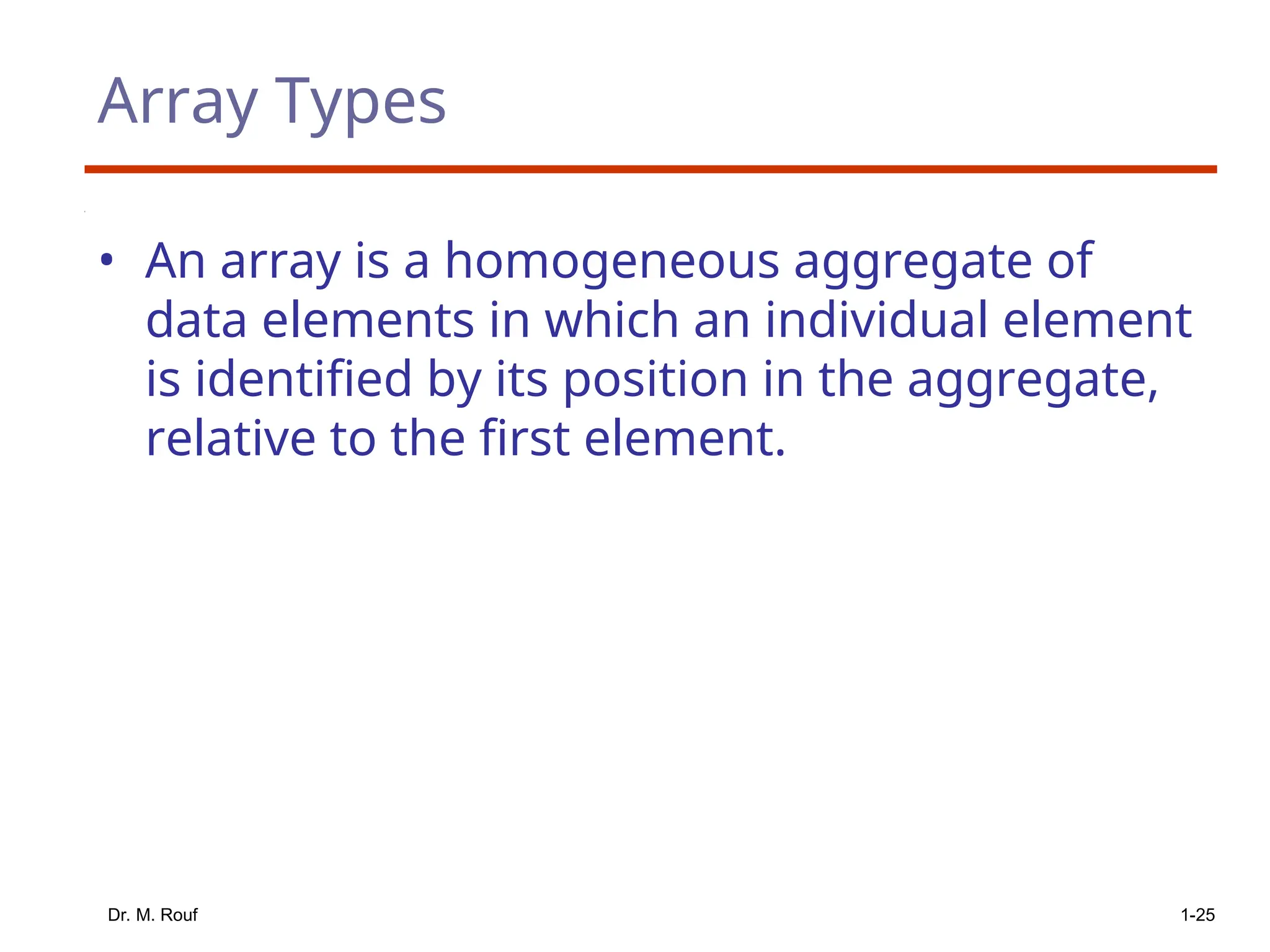 Array Types

• An array is a homogeneous aggregate of data elements in which an individual element is identified by its position in the aggregate, relative to the first element.

Dr. M. Rouf

1-25